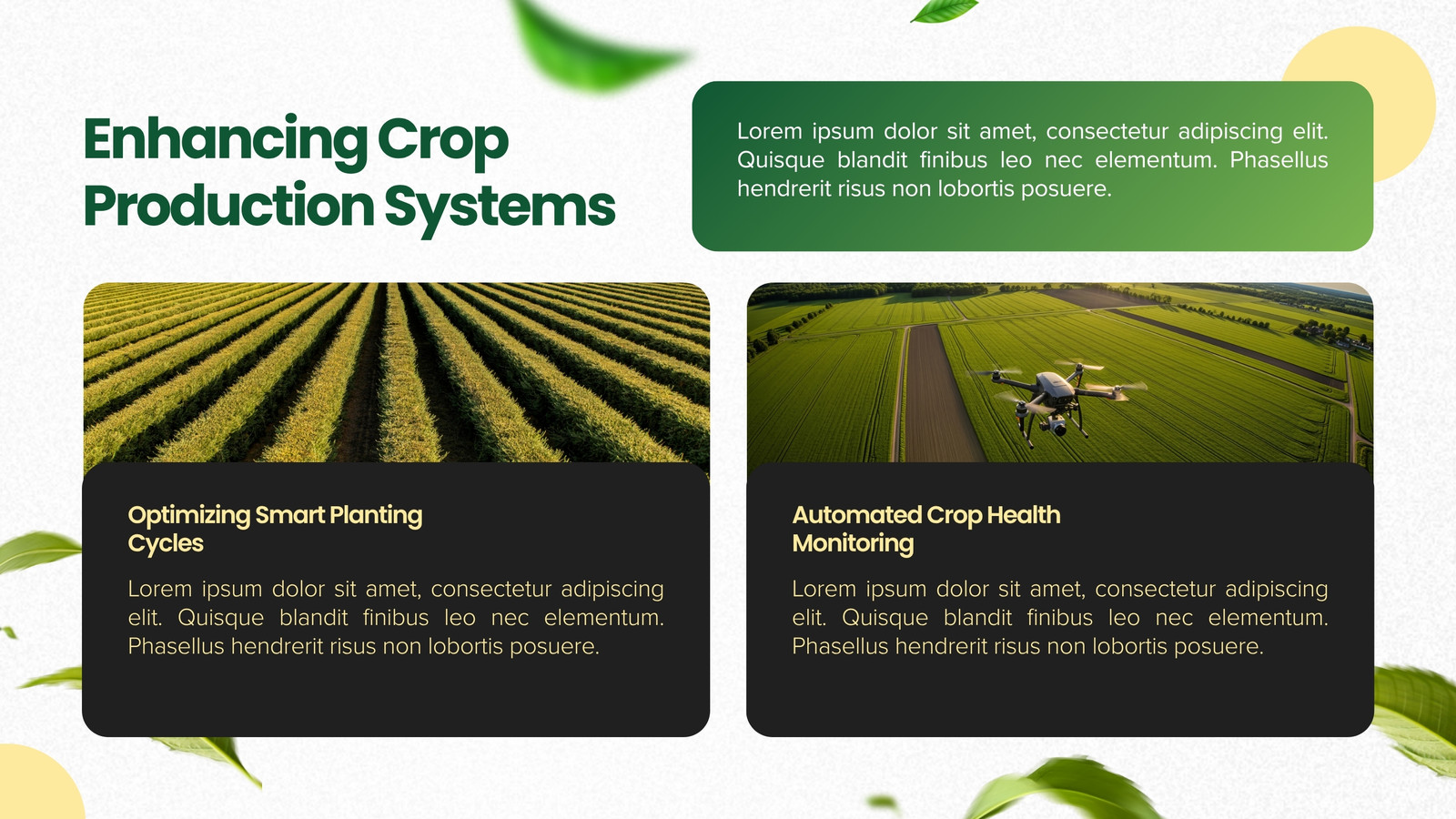 Enhancing Crop Production Systems

Lorem ipsum dolor sit amet, consectetur adipiscing elit. Quisque blandit finibus leo nec elementum. Phasellus hendrerit risus non lobortis posuere.

Optimizing Smart Planting Cycles

Lorem ipsum dolor sit amet, consectetur adipiscing elit. Quisque blandit finibus leo nec elementum. Phasellus hendrerit risus non lobortis posuere.

Automated Crop Health Monitoring

Lorem ipsum dolor sit amet, consectetur adipiscing elit. Quisque blandit finibus leo nec elementum. Phasellus hendrerit risus non lobortis posuere.